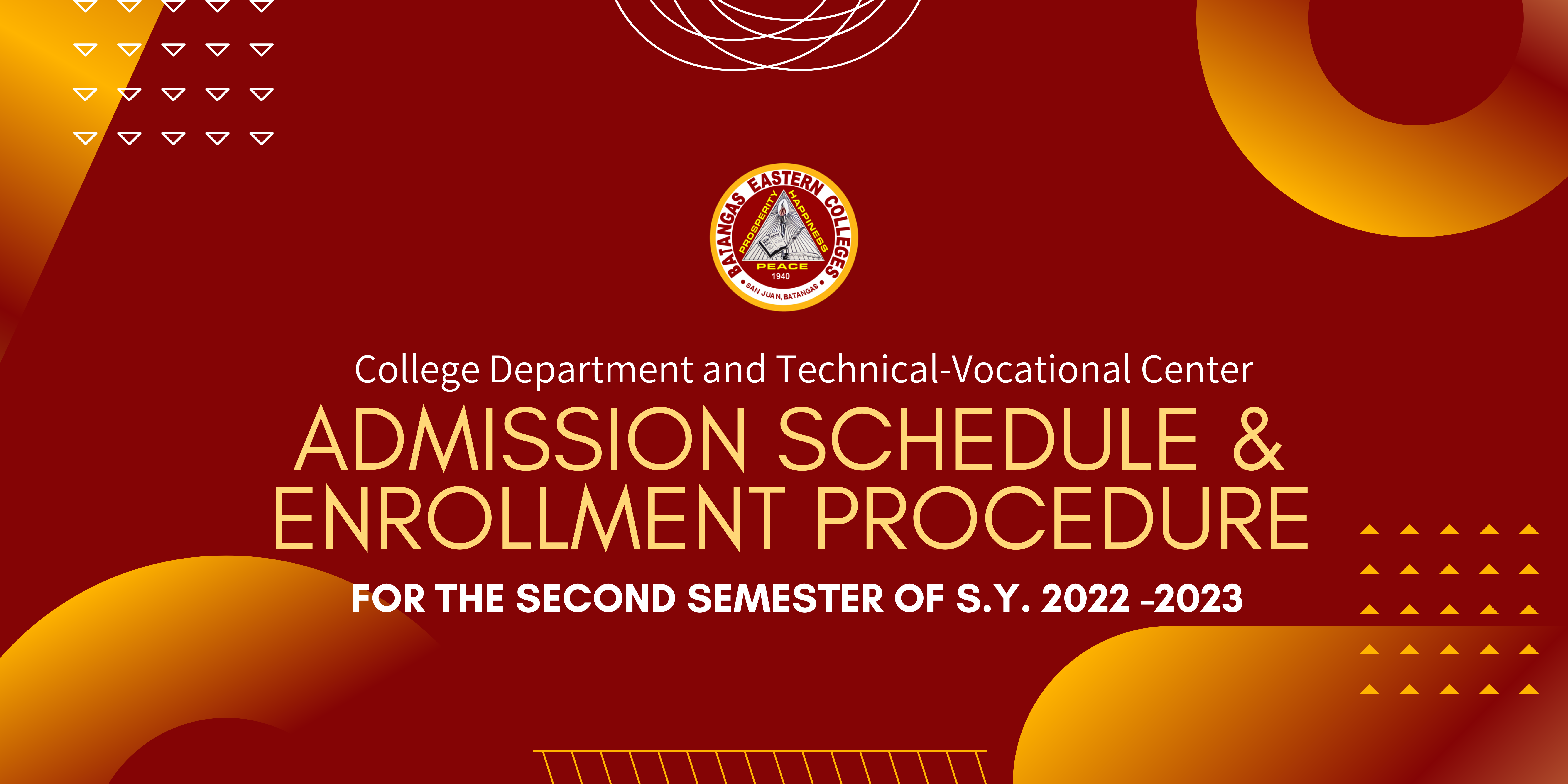 BATANGAS EASTERN COLLEGES
PROSPERITY HAPPINESS
PEACE
1940
SAN JUAN, BATANGAS

College Department and Technical-Vocational Center

ADMISSION SCHEDULE & ENROLLMENT PROCEDURE

FOR THE SECOND SEMESTER OF S.Y. 2022 -2023